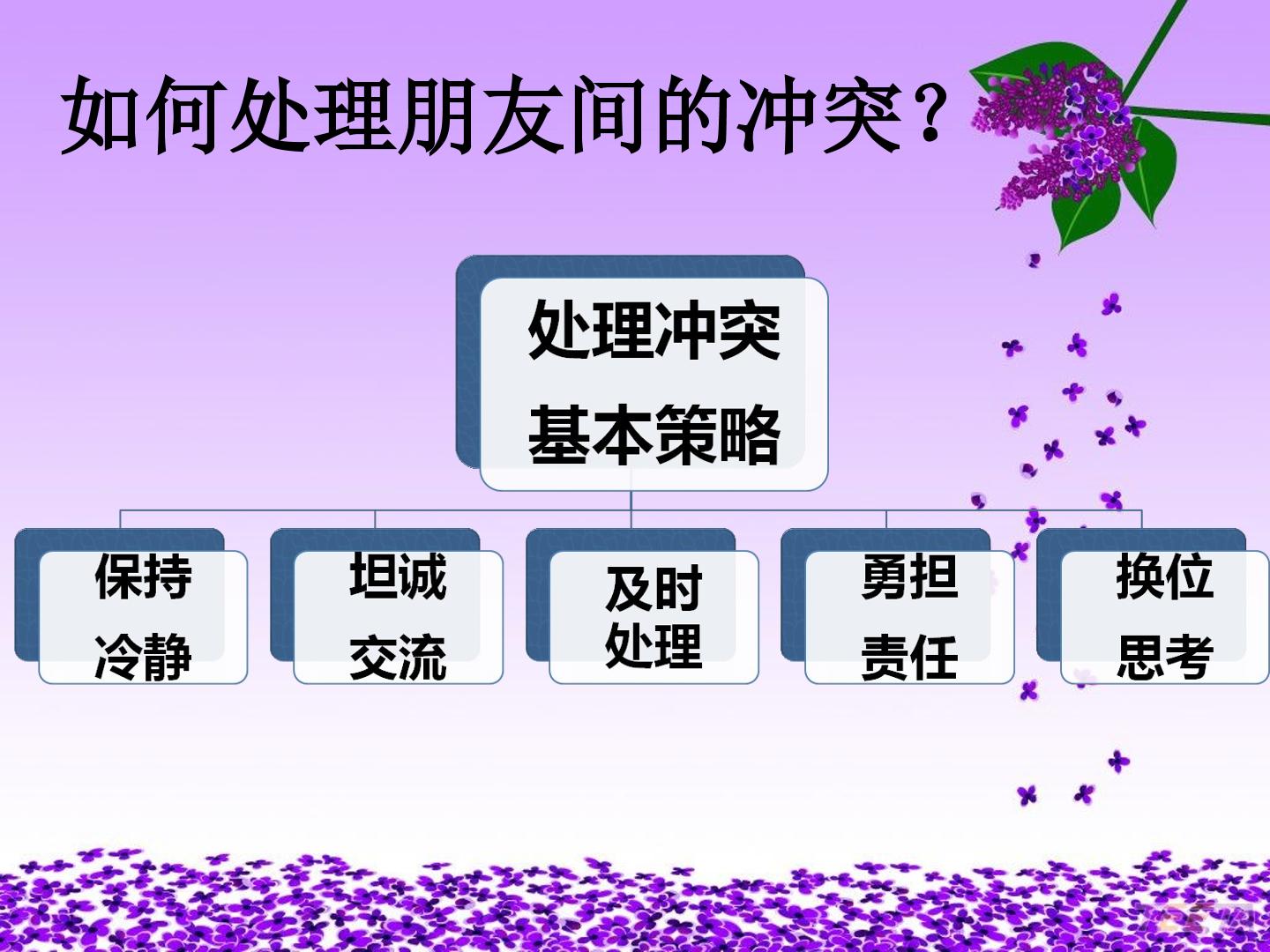 如何处理朋友间的冲突？

处理冲突
基本策略

保持
冷静

坦诚
交流

及时
处理

勇担
责任

换位
思考